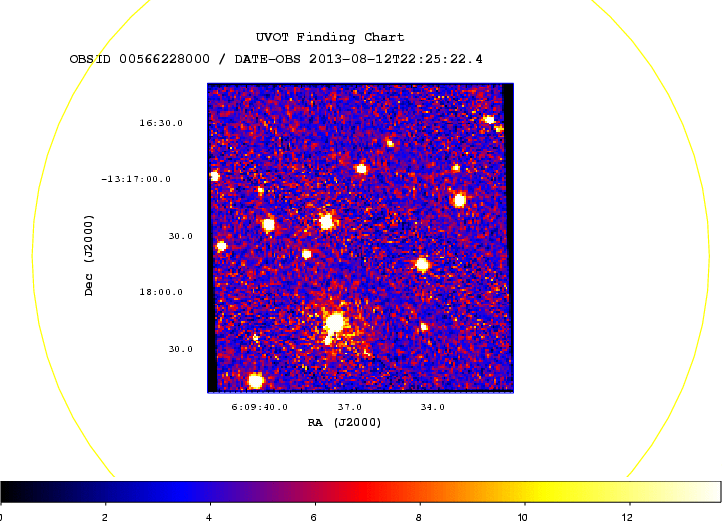 UVOT Finding Chart
OBSID 00566228000 / DATE-OBS 2013-08-12T22:25:22.4

16:30.0
-13:17:00.0
30.0
18:00.0
30.0
Dec (J2000)

6:09:40.0
37.0
34.0
RA (J2000)

0
2
4
6
8
10
12